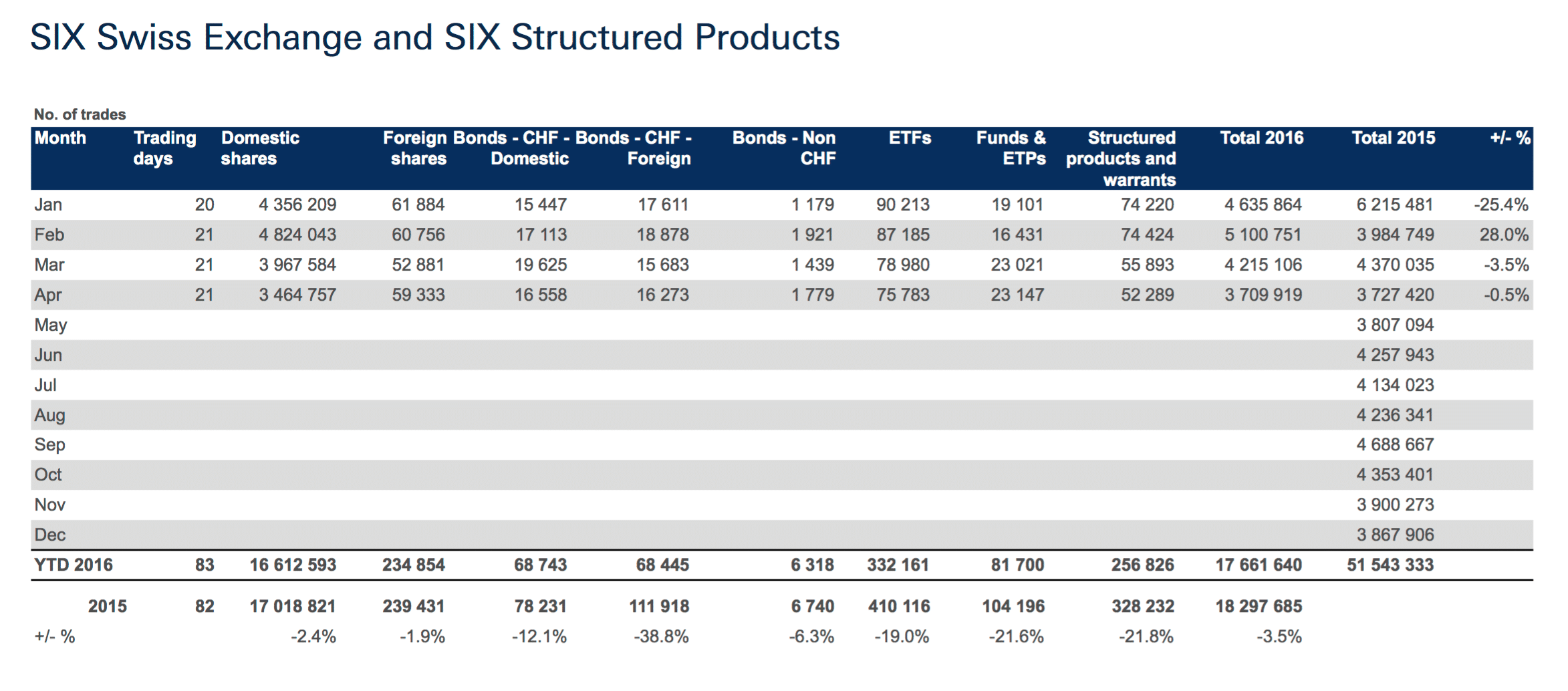 SIX Swiss Exchange and SIX Structured Products

No. of trades

| Month | Trading days | Domestic shares | Foreign shares | Bonds - CHF - Domestic | Bonds - CHF - Foreign | Bonds - Non CHF | ETFs | Funds & ETPs | Structured products and warrants | Total 2016 | Total 2015 | +/- % |
|---|---|---|---|---|---|---|---|---|---|---|---|---|
| Jan | 20 | 4 356 209 | 61 884 | 15 447 | 17 611 | 1 179 | 90 213 | 19 101 | 74 220 | 4 635 864 | 6 215 481 | -25.4% |
| Feb | 21 | 4 824 043 | 60 756 | 17 113 | 18 878 | 1 921 | 87 185 | 16 431 | 74 424 | 5 100 751 | 3 984 749 | 28.0% |
| Mar | 21 | 3 967 584 | 52 881 | 19 625 | 15 683 | 1 439 | 78 980 | 23 021 | 55 893 | 4 215 106 | 4 370 035 | -3.5% |
| Apr | 21 | 3 464 757 | 59 333 | 16 558 | 16 273 | 1 779 | 75 783 | 23 147 | 52 289 | 3 709 919 | 3 727 420 | -0.5% |
| May | | | | | | | | | | | 3 807 094 | |
| Jun | | | | | | | | | | | 4 257 943 | |
| Jul | | | | | | | | | | | 4 134 023 | |
| Aug | | | | | | | | | | | 4 236 341 | |
| Sep | | | | | | | | | | | 4 688 667 | |
| Oct | | | | | | | | | | | 4 353 401 | |
| Nov | | | | | | | | | | | 3 900 273 | |
| Dec | | | | | | | | | | | 3 867 906 | |
| YTD 2016 | 83 | 16 612 593 | 234 854 | 68 743 | 68 445 | 6 318 | 332 161 | 81 700 | 256 826 | 17 661 640 | 51 543 333 | |
| 2015 | 82 | 17 018 821 | 239 431 | 78 231 | 111 918 | 6 740 | 410 116 | 104 196 | 328 232 | 18 297 685 | | |
| +/- % | | -2.4% | -1.9% | -12.1% | -38.8% | -6.3% | -19.0% | -21.6% | -21.8% | -3.5% | | |